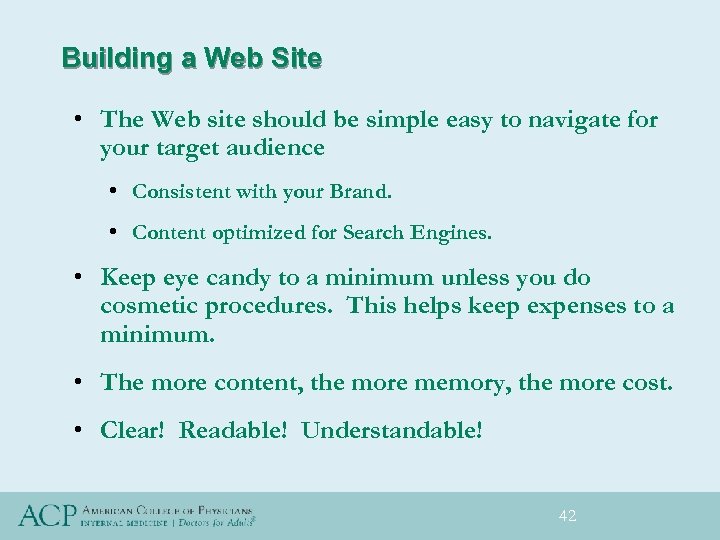 Building a Web Site

• The Web site should be simple easy to navigate for your target audience

• Consistent with your Brand.

• Content optimized for Search Engines.

• Keep eye candy to a minimum unless you do cosmetic procedures. This helps keep expenses to a minimum.

• The more content, the more memory, the more cost.

• Clear! Readable! Understandable!

ACP AMERICAN COLLEGE OF PHYSICIANS
INTERNAL MEDICINE | Doctors for Adults®

42